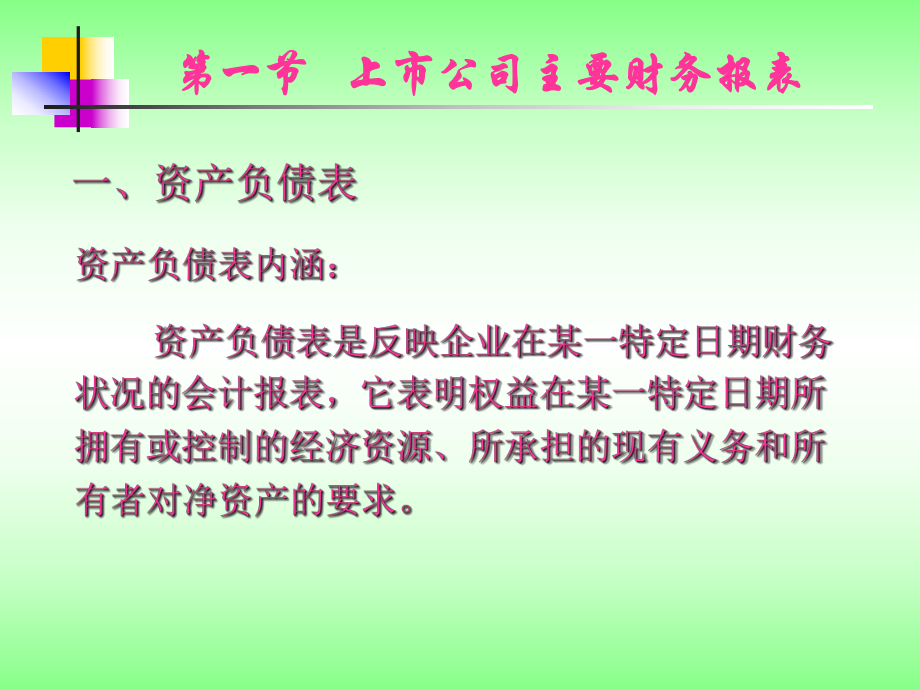 第一节　上市公司主要财务报表

一、资产负债表

资产负债表内涵：

资产负债表是反映企业在某一特定日期财务状况的会计报表，它表明权益在某一特定日期所拥有或控制的经济资源、所承担的现有义务和所有者对净资产的要求。